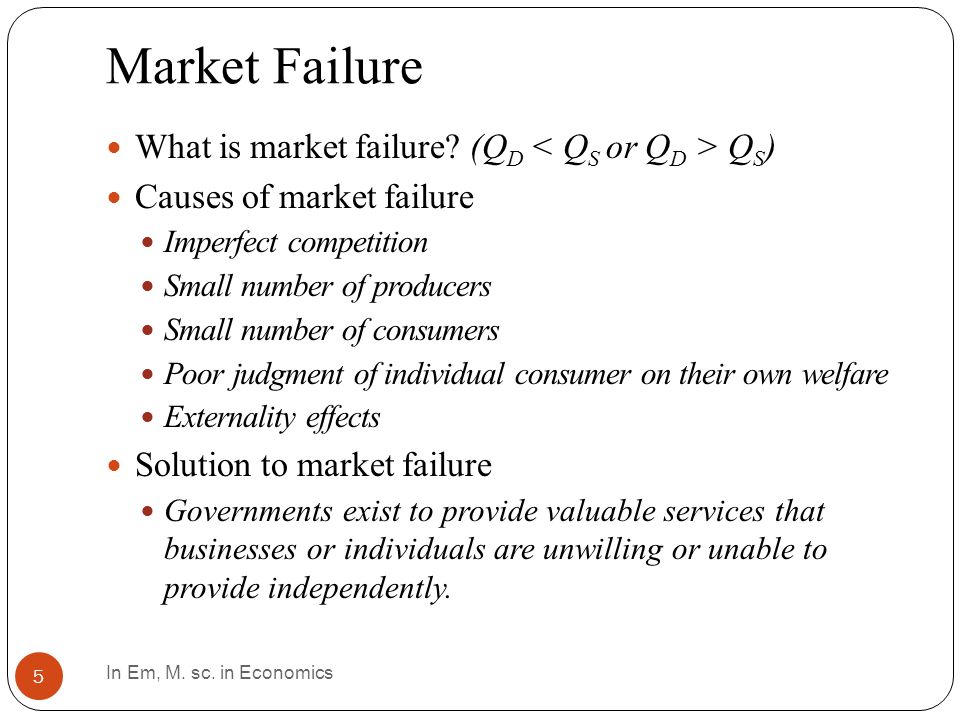 Market Failure

- What is market failure? ($Q_D < Q_S$ or $Q_D > Q_S$)
- Causes of market failure
  - Imperfect competition
  - Small number of producers
  - Small number of consumers
  - Poor judgment of individual consumer on their own welfare
  - Externality effects
- Solution to market failure
  - Governments exist to provide valuable services that businesses or individuals are unwilling or unable to provide independently.

5

In Em, M. sc. in Economics